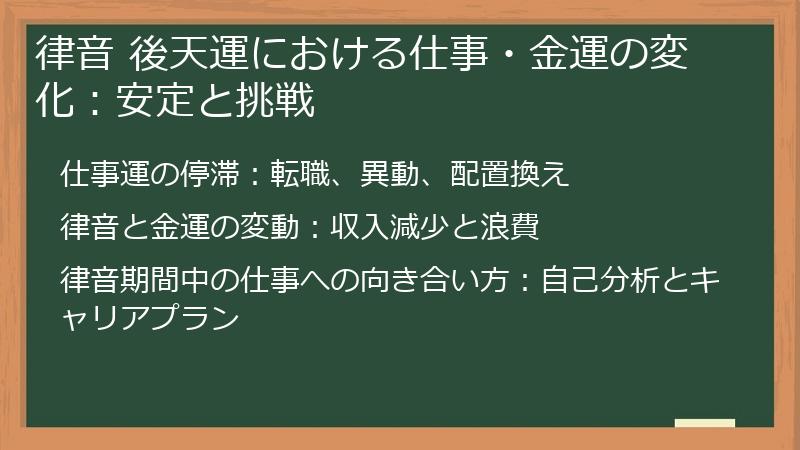 律音 後天運における仕事・金運の変化：安定と挑戦

仕事運の停滞：転職、異動、配置換え

律音と金運の変動：収入減少と浪費

律音期間中の仕事への向き合い方：自己分析とキャリアプラン